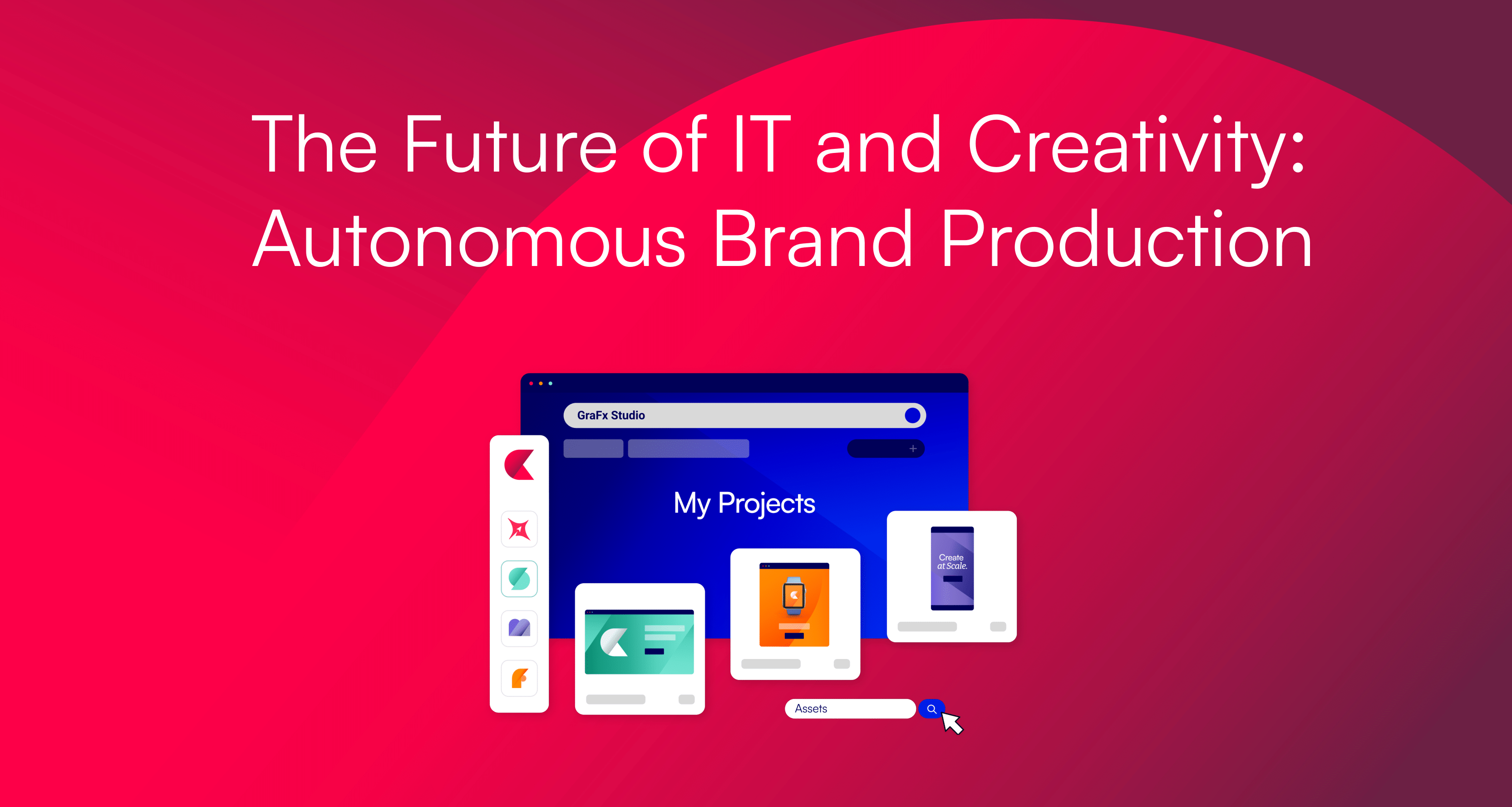 The Future of IT and Creativity: Autonomous Brand Production

GraFx Studio

+

My Projects

Create at Scale.

Assets